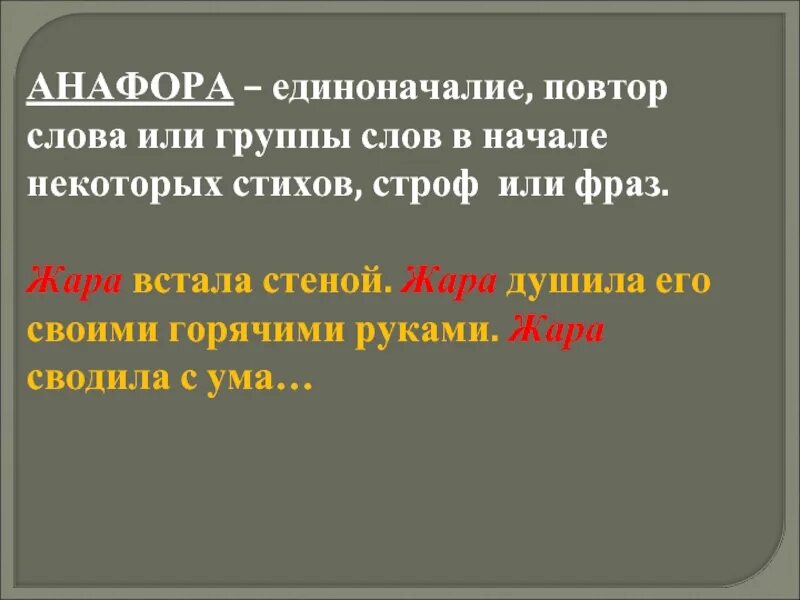 АНАФОРА – единоначалие, повтор слова или группы слов в начале некоторых стихов, строф или фраз.

Жара встала стеной. Жара душила его своими горячими руками. Жара сводила с ума…